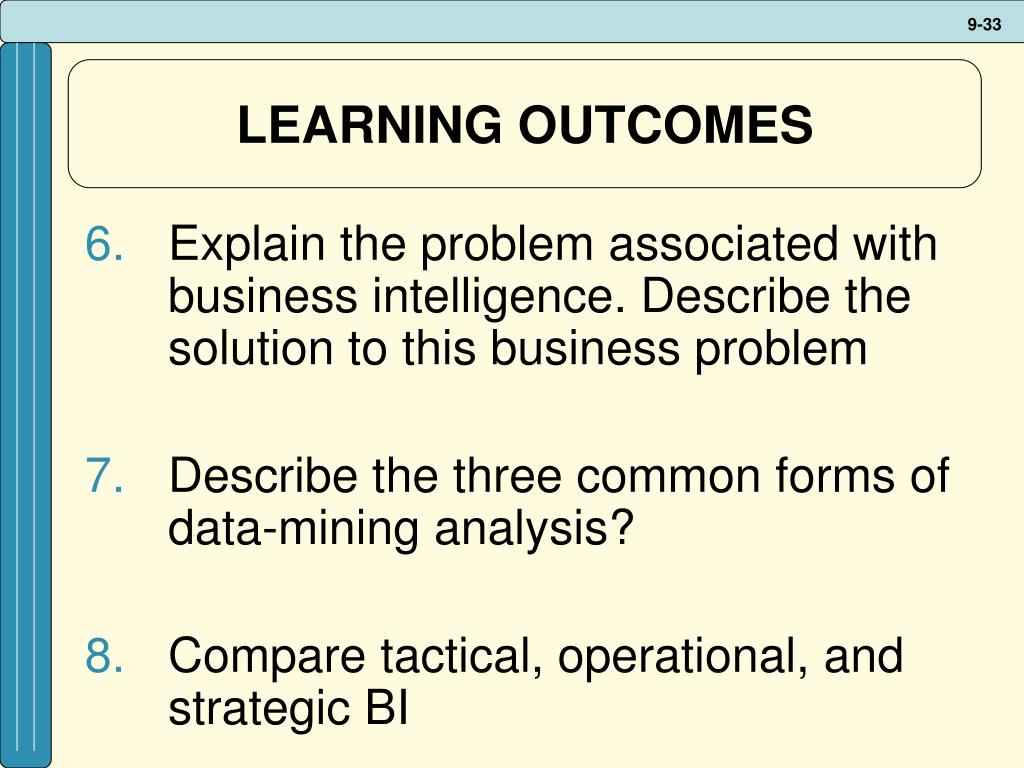 9-33

LEARNING OUTCOMES

6. Explain the problem associated with business intelligence. Describe the solution to this business problem

7. Describe the three common forms of data-mining analysis?

8. Compare tactical, operational, and strategic BI